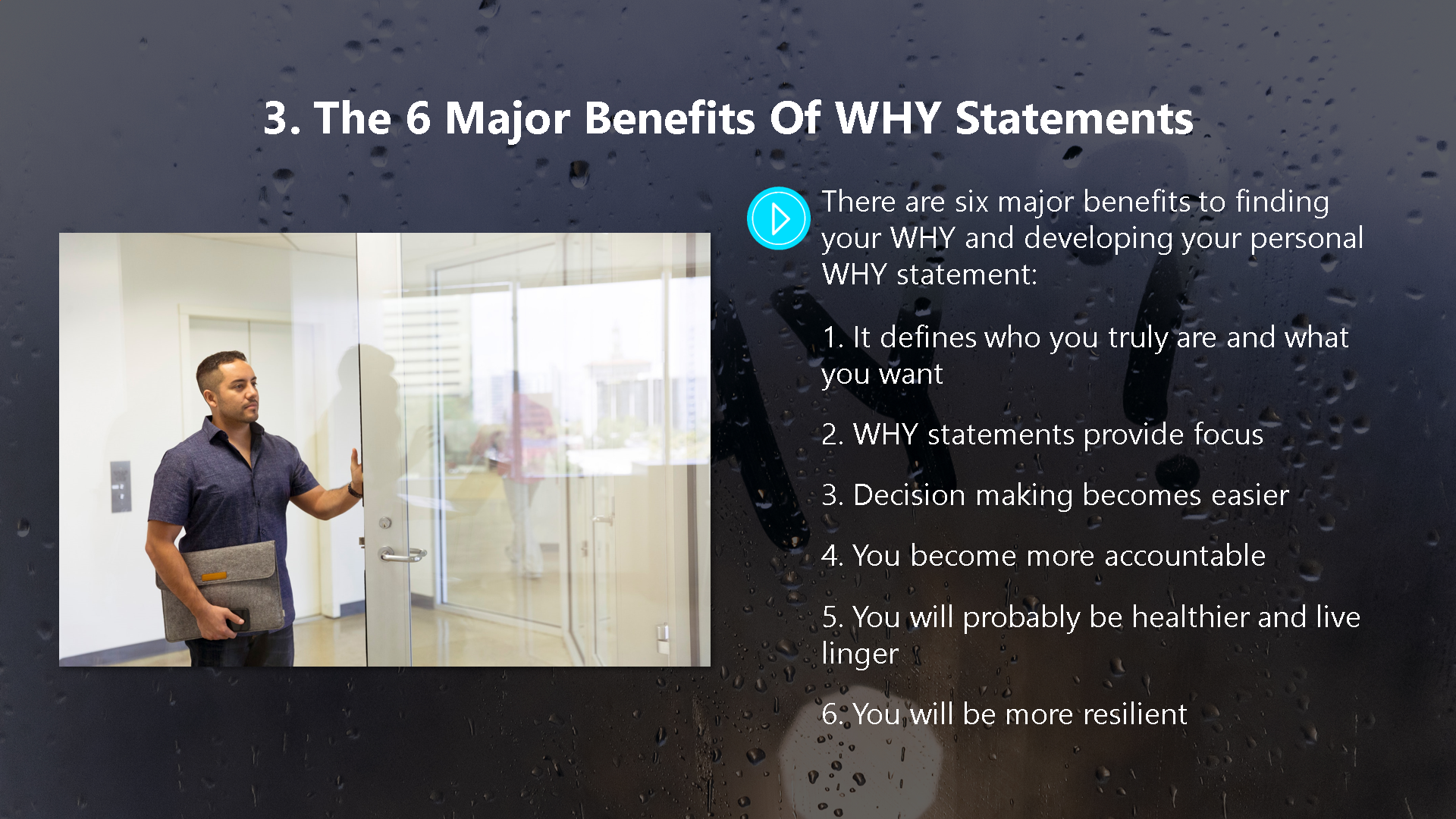 3. The 6 Major Benefits Of WHY Statements

There are six major benefits to finding your WHY and developing your personal WHY statement:

1. It defines who you truly are and what you want

2. WHY statements provide focus

3. Decision making becomes easier

4. You become more accountable

5. You will probably be healthier and live linger

6. You will be more resilient